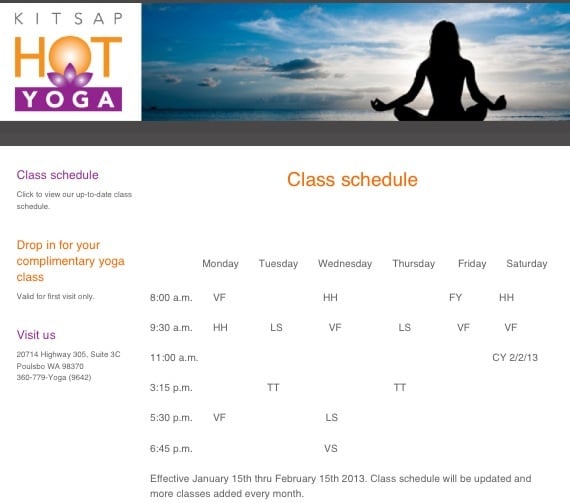 KITSAP
HOT
YOGA

Class schedule

Click to view our up-to-date class schedule.

Drop in for your complimentary yoga class

Valid for first visit only.

Visit us

20714 Highway 305, Suite 3C
Poulsbo WA 98370
360-779-Yoga (9642)

Class schedule

| | Monday | Tuesday | Wednesday | Thursday | Friday | Saturday |
|---|---|---|---|---|---|---|
| 8:00 a.m. | VF | | HH | | FY | HH |
| 9:30 a.m. | HH | LS | VF | LS | VF | VF |
| 11:00 a.m. | | | | | | CY 2/2/13 |
| 3:15 p.m. | | TT | | TT | | |
| 5:30 p.m. | VF | | LS | | | |
| 6:45 p.m. | | | VS | | | |

Effective January 15th thru February 15th 2013. Class schedule will be updated and more classes added every month.